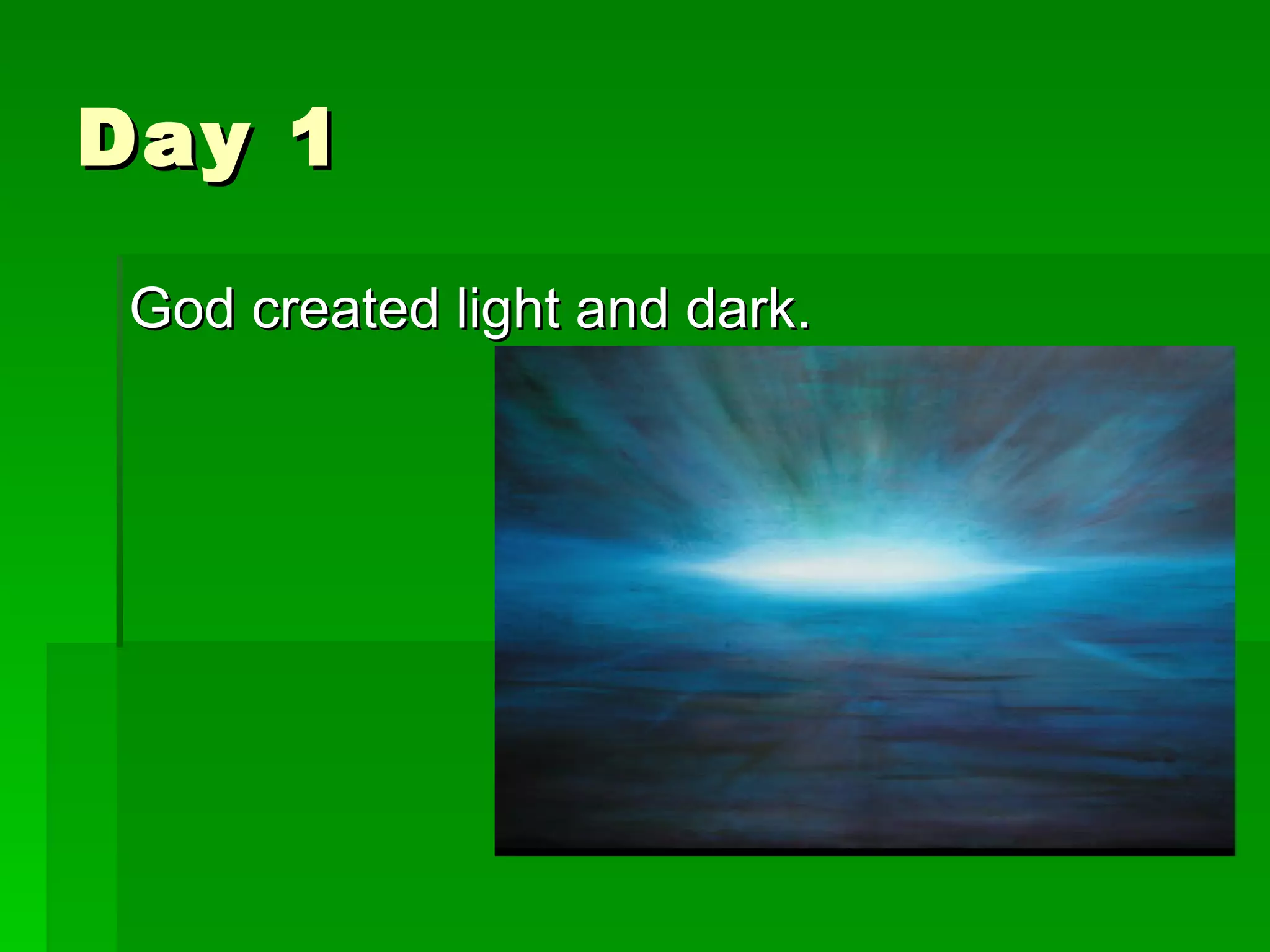 Day 1

God created light and dark.